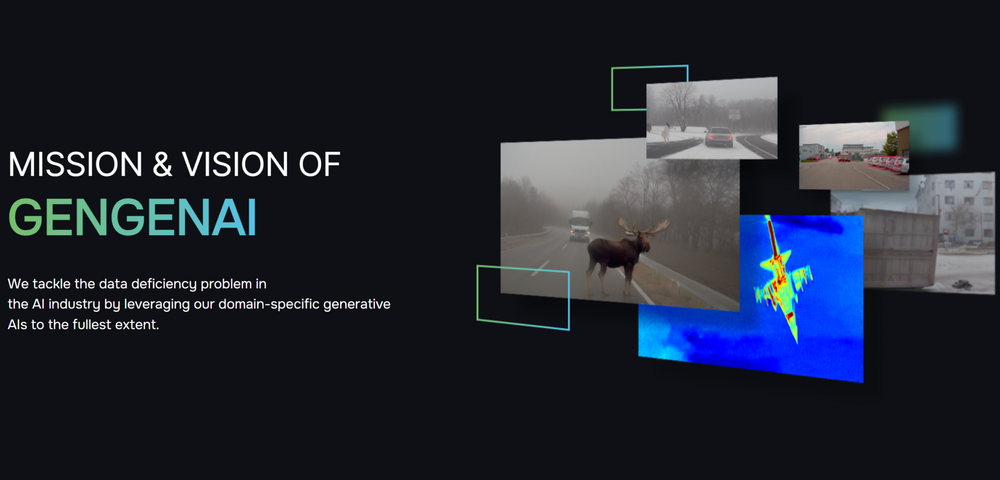 MISSION & VISION OF
GENGENAI

We tackle the data deficiency problem in the AI industry by leveraging our domain-specific generative AIs to the fullest extent.